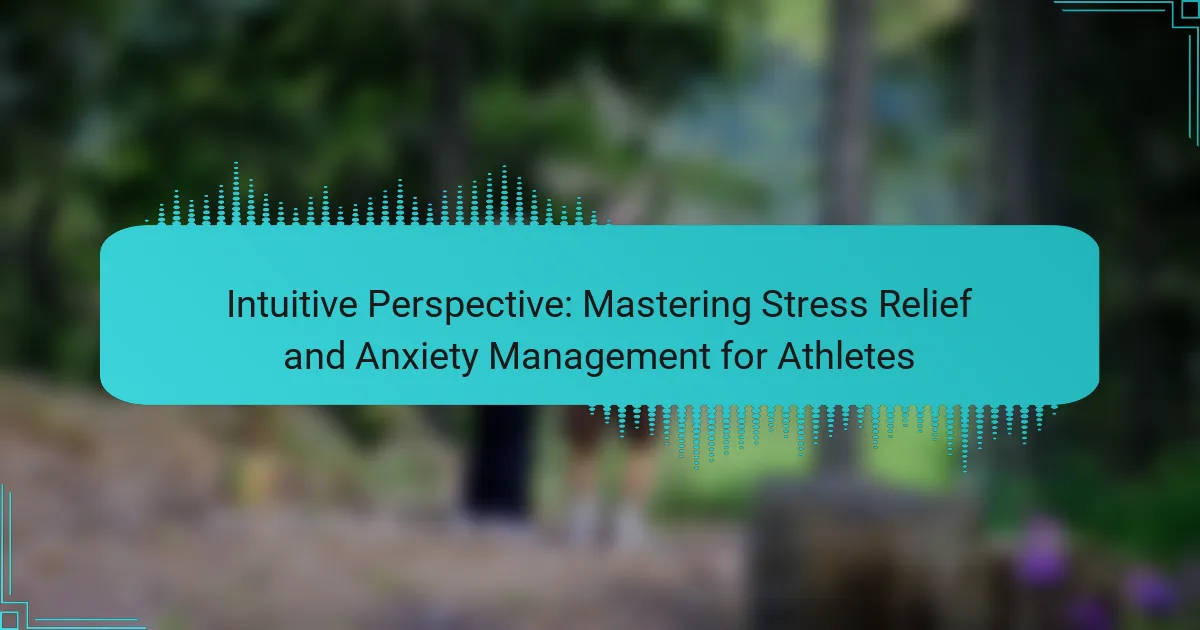 Intuitive Perspective: Mastering Stress Relief and Anxiety Management for Athletes